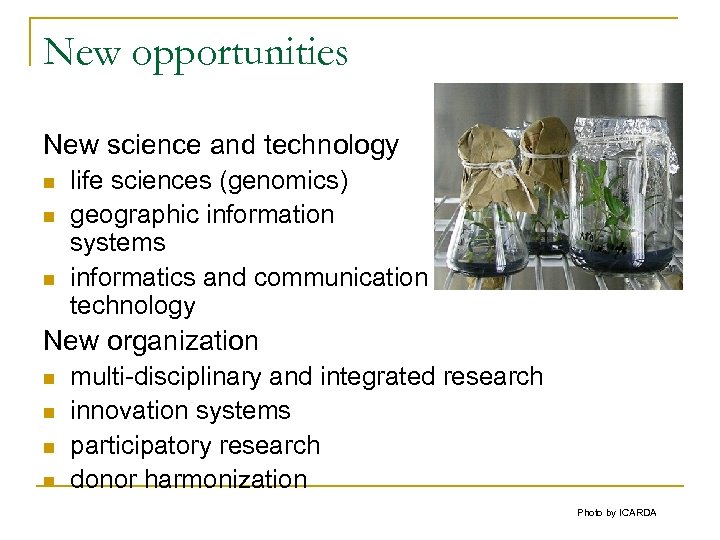 New opportunities

New science and technology
- life sciences (genomics)
- geographic information systems
- informatics and communication technology

New organization
- multi-disciplinary and integrated research
- innovation systems
- participatory research
- donor harmonization

Photo by ICARDA